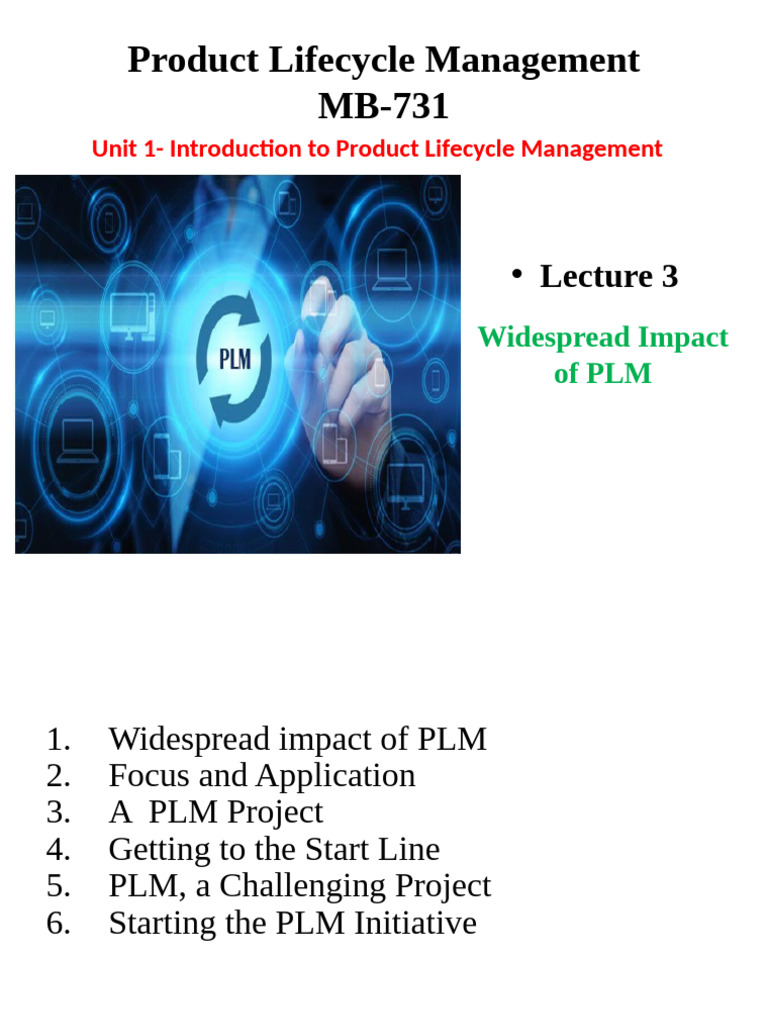 Product Lifecycle Management
MB-731

Unit 1- Introduction to Product Lifecycle Management

PLM

• Lecture 3

Widespread Impact of PLM

1. Widespread impact of PLM
2. Focus and Application
3. A PLM Project
4. Getting to the Start Line
5. PLM, a Challenging Project
6. Starting the PLM Initiative